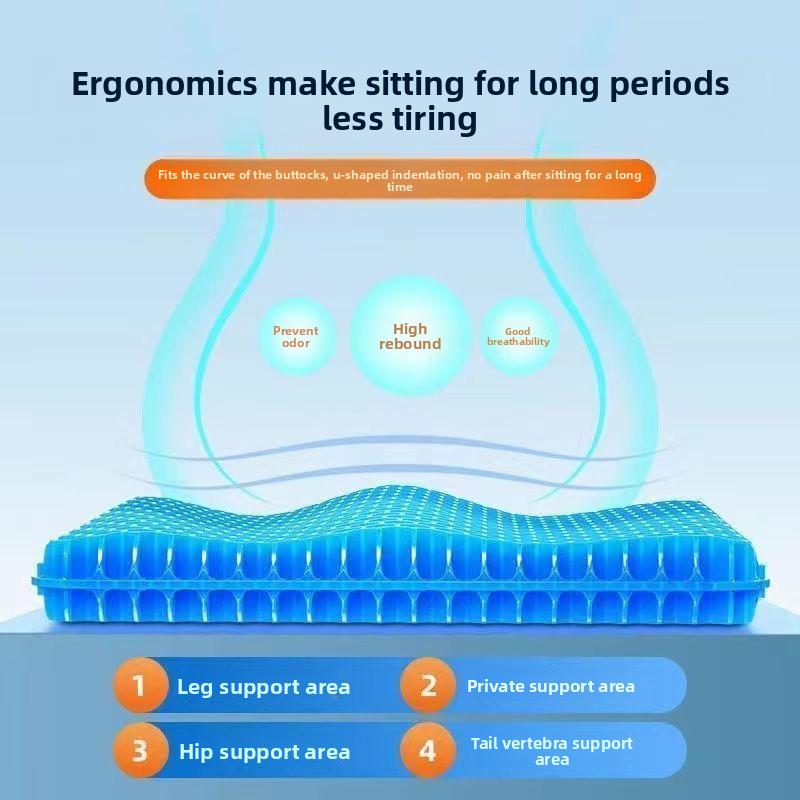 Ergonomics make sitting for long periods less tiring

Fits the curve of the buttocks, u-shaped indentation, no pain after sitting for a long time

Prevent odor

High rebound

Good breathability

1 Leg support area

2 Private support area

3 Hip support area

4 Tail vertebra support area